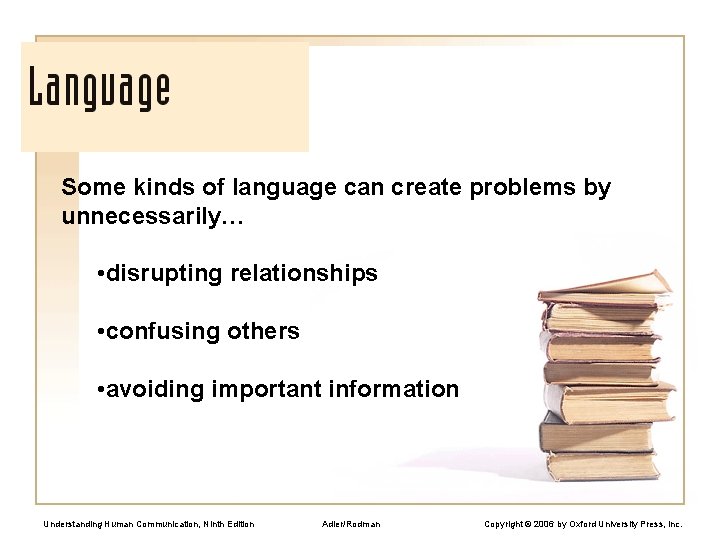 Language

Some kinds of language can create problems by unnecessarily…

•disrupting relationships

•confusing others

•avoiding important information

Understanding Human Communication, Ninth Edition

Adler/Rodman

Copyright © 2006 by Oxford University Press, Inc.